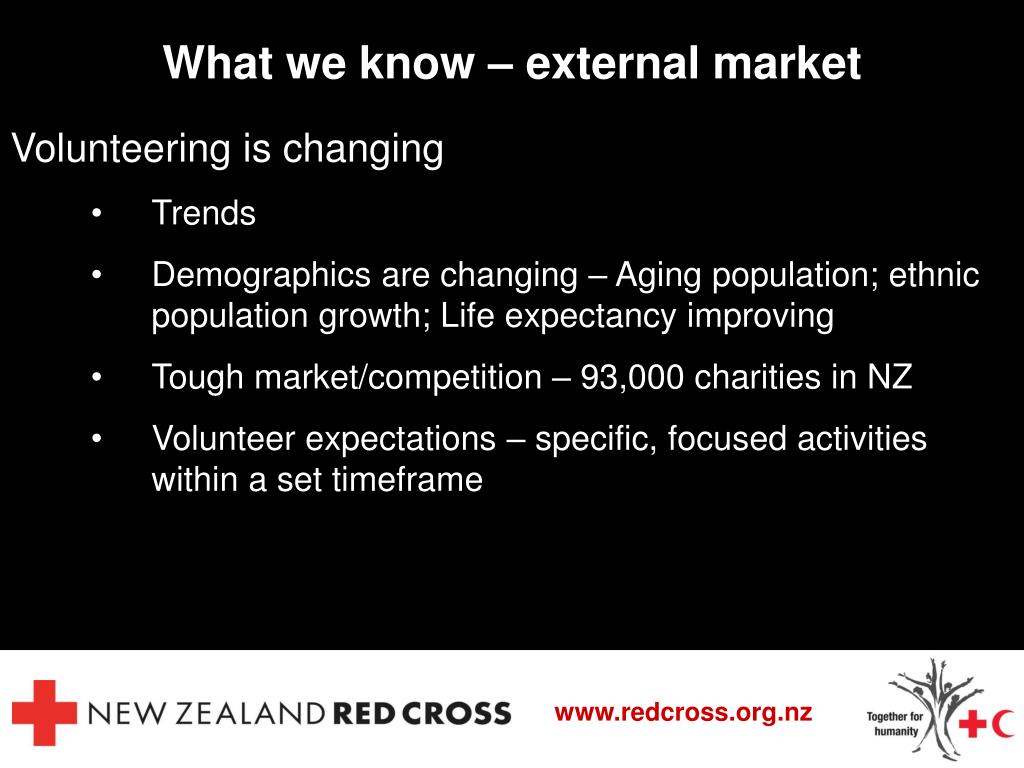 What we know – external market

Volunteering is changing

• Trends
• Demographics are changing – Aging population; ethnic population growth; Life expectancy improving
• Tough market/competition – 93,000 charities in NZ
• Volunteer expectations – specific, focused activities within a set timeframe

NEW ZEALAND RED CROSS

www.redcross.org.nz

Together for humanity